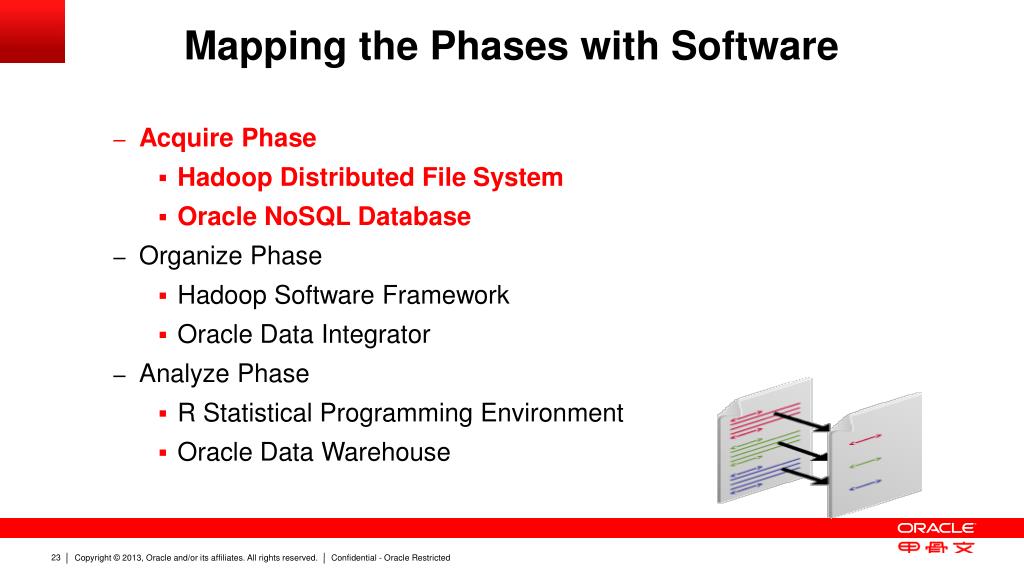 Mapping the Phases with Software

– Acquire Phase
  ▪ Hadoop Distributed File System
  ▪ Oracle NoSQL Database
– Organize Phase
  ▪ Hadoop Software Framework
  ▪ Oracle Data Integrator
– Analyze Phase
  ▪ R Statistical Programming Environment
  ▪ Oracle Data Warehouse

ORACLE
甲骨文

23 | Copyright © 2013, Oracle and/or its affiliates. All rights reserved. | Confidential - Oracle Restricted